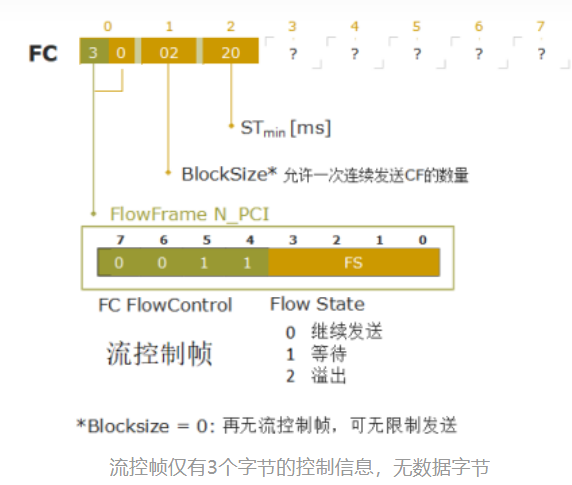 0 1 2 3 4 5 6 7

FC 3 0 02 20 ? ? ? ? ?

$ST_{min}$ [ms]

BlockSize* 允许一次连续发送CF的数量

FlowFrame N_PCI

7 6 5 4 3 2 1 0

0 0 1 1 FS

FC FlowControl

Flow State

0 继续发送
1 等待
2 溢出

流控制帧

*Blocksize = 0: 再无流控制帧，可无限制发送

流控帧仅有3个字节的控制信息，无数据字节